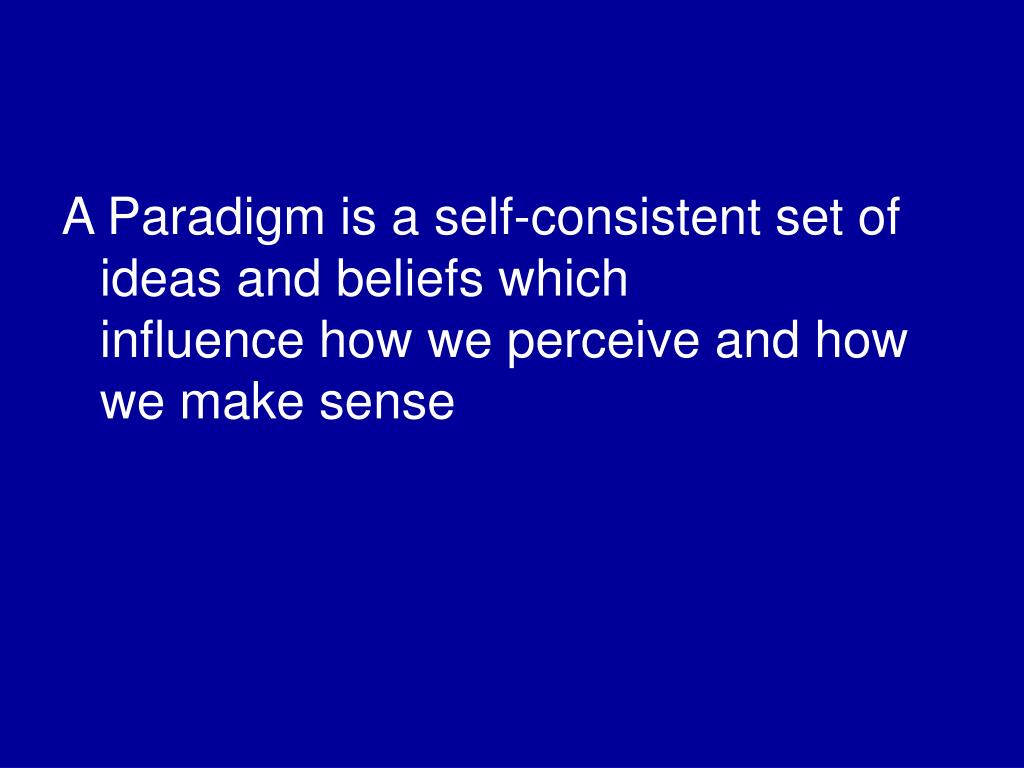 A Paradigm is a self-consistent set of ideas and beliefs which influence how we perceive and how we make sense